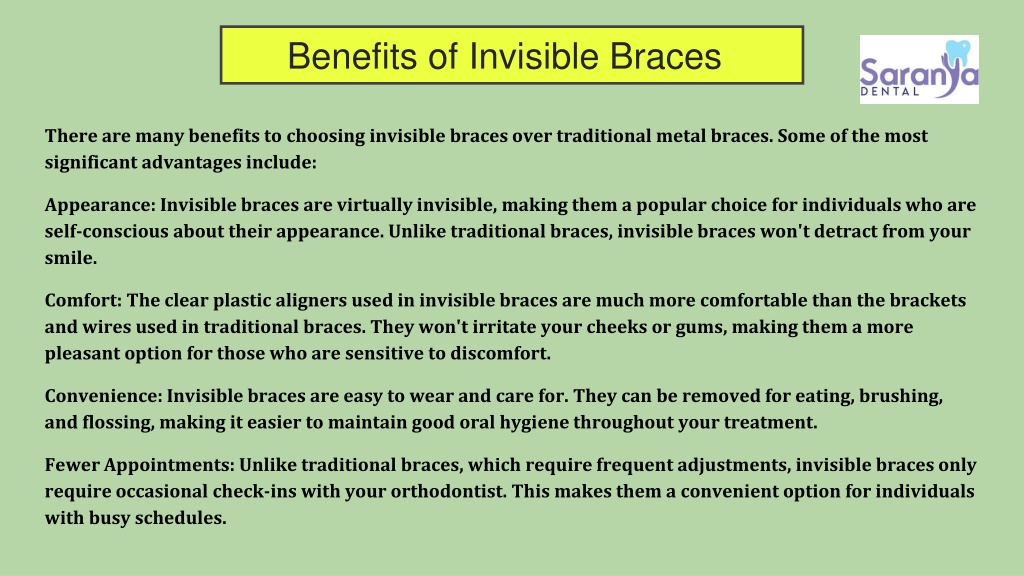 Benefits of Invisible Braces

Saranya DENTAL

There are many benefits to choosing invisible braces over traditional metal braces. Some of the most significant advantages include:

Appearance: Invisible braces are virtually invisible, making them a popular choice for individuals who are self-conscious about their appearance. Unlike traditional braces, invisible braces won't detract from your smile.

Comfort: The clear plastic aligners used in invisible braces are much more comfortable than the brackets and wires used in traditional braces. They won't irritate your cheeks or gums, making them a more pleasant option for those who are sensitive to discomfort.

Convenience: Invisible braces are easy to wear and care for. They can be removed for eating, brushing, and flossing, making it easier to maintain good oral hygiene throughout your treatment.

Fewer Appointments: Unlike traditional braces, which require frequent adjustments, invisible braces only require occasional check-ins with your orthodontist. This makes them a convenient option for individuals with busy schedules.